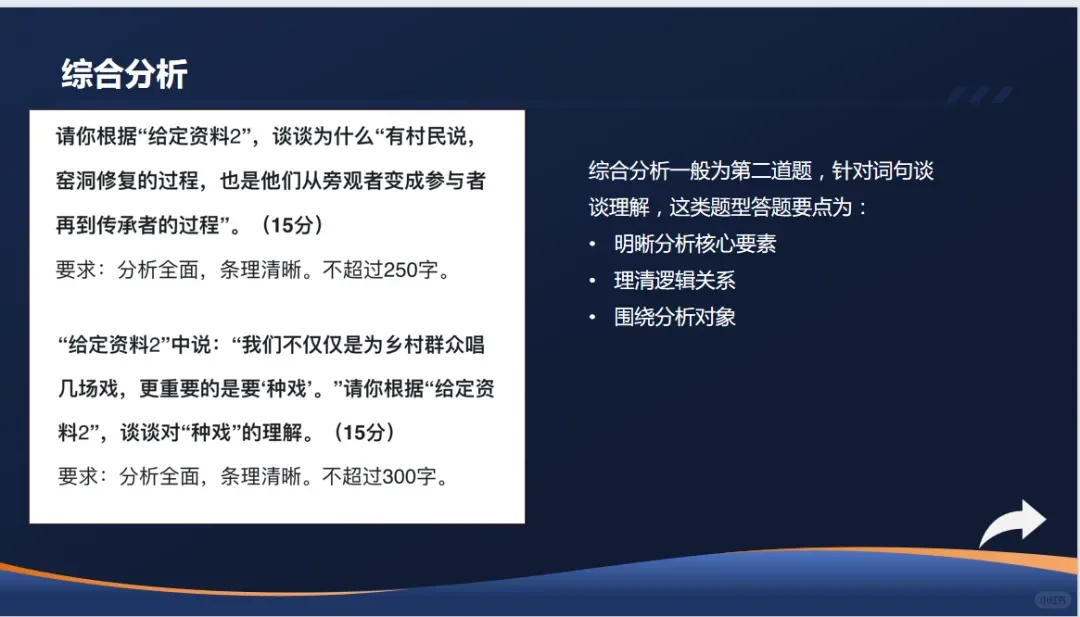 综合分析

请你根据“给定资料2”，谈谈为什么“有村民说，窑洞修复的过程，也是他们从旁观者变成参与者再到传承者的过程”。（15分）
要求：分析全面，条理清晰。不超过250字。

“给定资料2”中说：“我们不仅仅是为乡村群众唱几场戏，更重要的是要‘种戏’。”请你根据“给定资料2”，谈谈对“种戏”的理解。（15分）
要求：分析全面，条理清晰。不超过300字。

综合分析一般为第二道题，针对词句谈谈理解，这类题型答题要点为：
• 明晰分析核心要素
• 理清逻辑关系
• 围绕分析对象

小红书